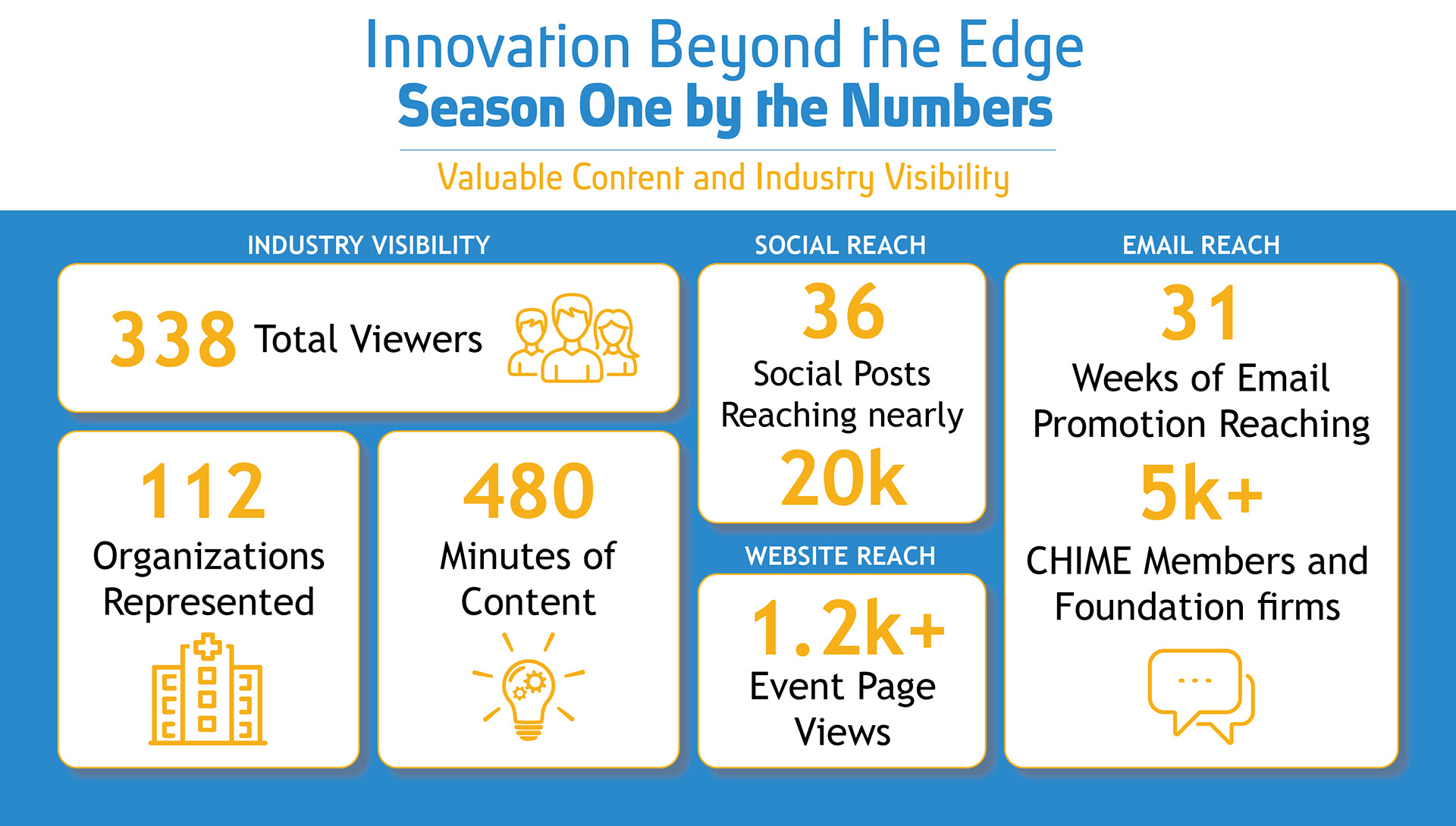 Innovation Beyond the Edge
Season One by the Numbers

Valuable Content and Industry Visibility

INDUSTRY VISIBILITY

338 Total Viewers

112
Organizations Represented

480
Minutes of Content

SOCIAL REACH

36
Social Posts Reaching nearly
20k

WEBSITE REACH

1.2k+
Event Page Views

EMAIL REACH

31
Weeks of Email Promotion Reaching
5k+
CHIME Members and Foundation firms